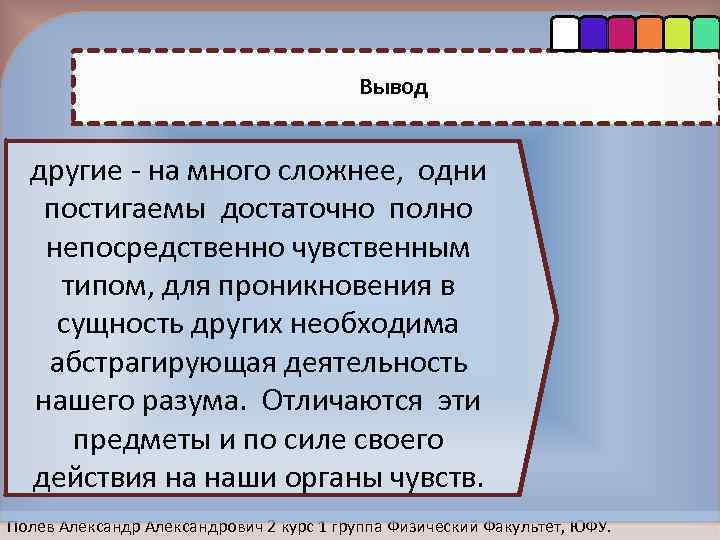 Вывод

другие - на много сложнее, одни постигаемы достаточно полно непосредственно чувственным типом, для проникновения в сущность других необходима абстрагирующая деятельность нашего разума. Отличаются эти предметы и по силе своего действия на наши органы чувств.

Полев Александр Александрович 2 курс 1 группа Физический Факультет, ЮФУ.